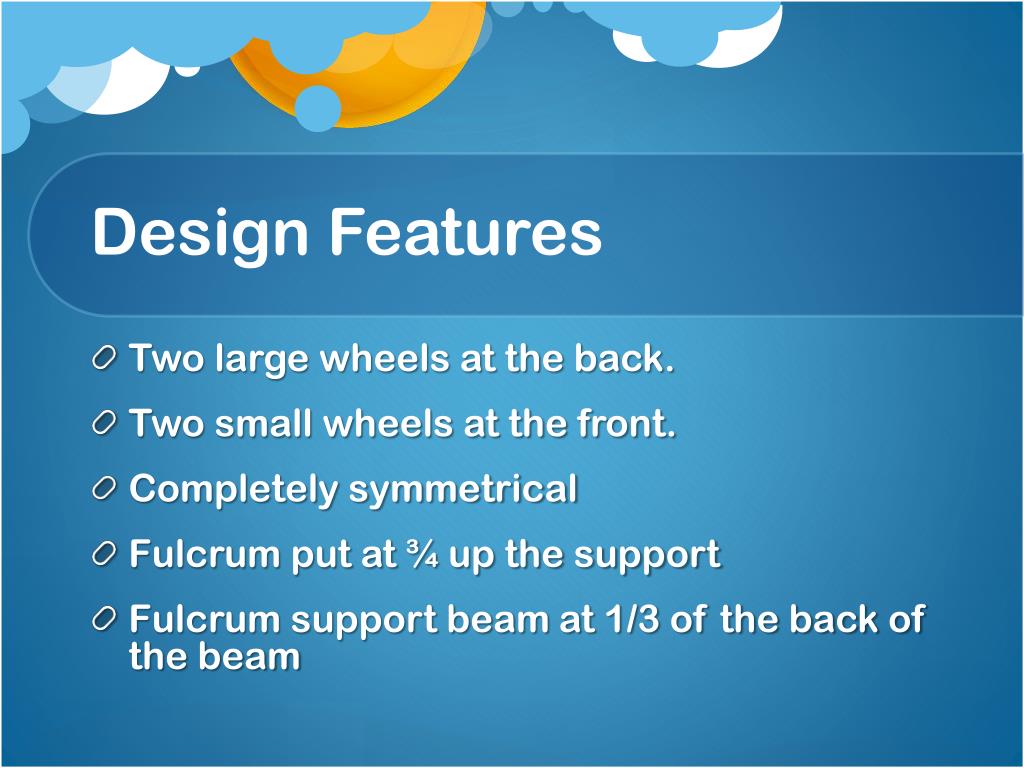 Design Features

Two large wheels at the back.

Two small wheels at the front.

Completely symmetrical

Fulcrum put at ¾ up the support

Fulcrum support beam at 1/3 of the back of the beam